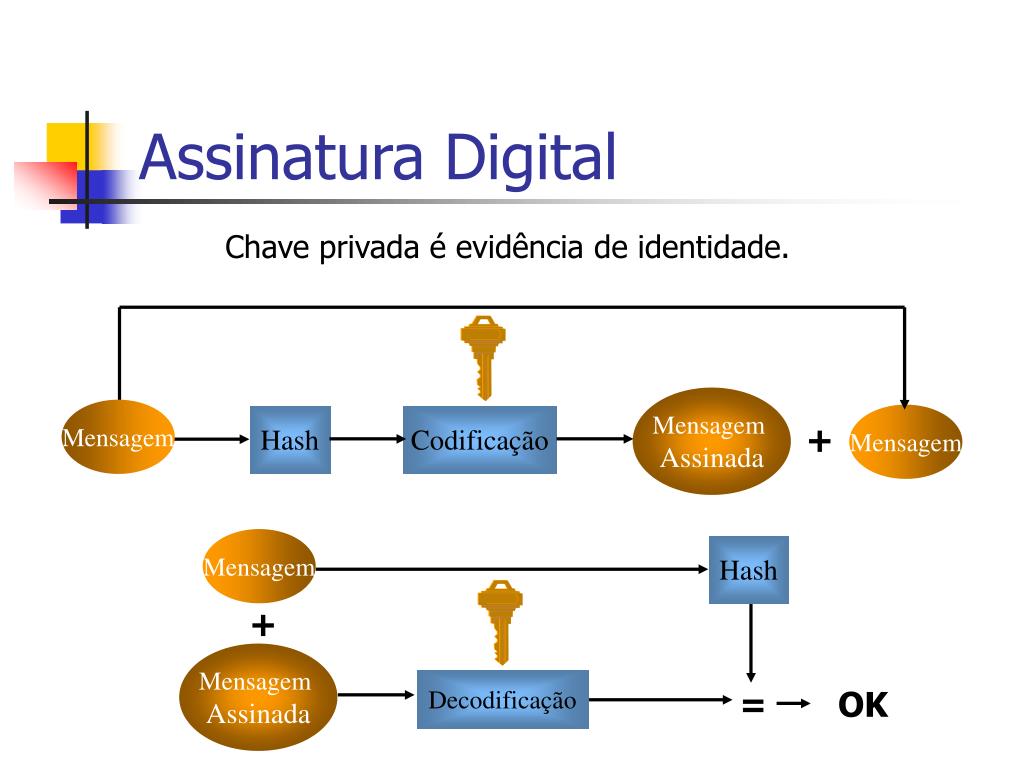 Assinatura Digital

Chave privada é evidência de identidade.

Mensagem

Hash

Codificação

Mensagem Assinada

+

Mensagem

Mensagem

Hash

+

Mensagem Assinada

Decodificação

= OK